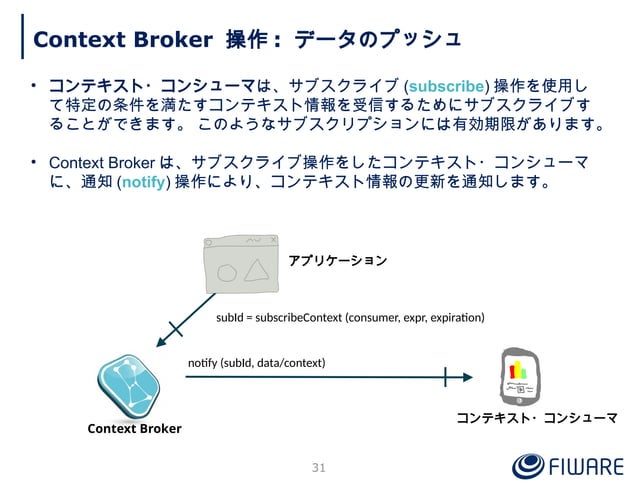 Context Broker 操作： データのプッシュ

• コンテキスト・コンシューマは、サブスクライブ (subscribe) 操作を使用して特定の条件を満たすコンテキスト情報を受信するためにサブスクライブすることができます。 このようなサブスクリプションには有効期限があります。

• Context Broker は、サブスクライブ操作をしたコンテキスト・コンシューマに、通知 (notify) 操作により、コンテキスト情報の更新を通知します。

アプリケーション

subId = subscribeContext (consumer, expr, expiration)

notify (subId, data/context)

Context Broker

コンテキスト・コンシューマ

31

FIWARE